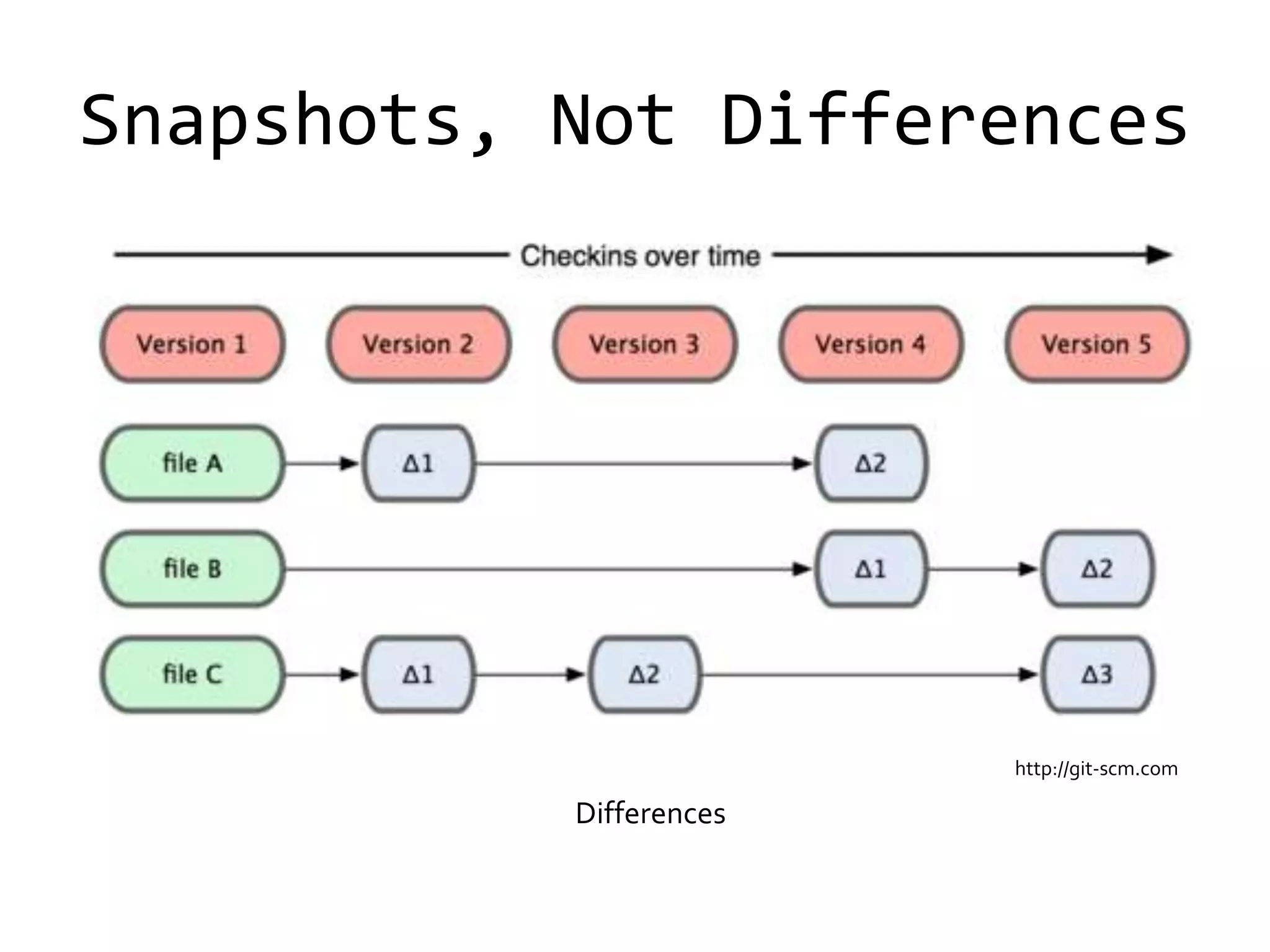 Snapshots, Not Differences

Checkins over time

Version 1
Version 2
Version 3
Version 4
Version 5

file A
$\Delta 1$
$\Delta 2$

file B
$\Delta 1$
$\Delta 2$

file C
$\Delta 1$
$\Delta 2$
$\Delta 3$

http://git-scm.com

Differences